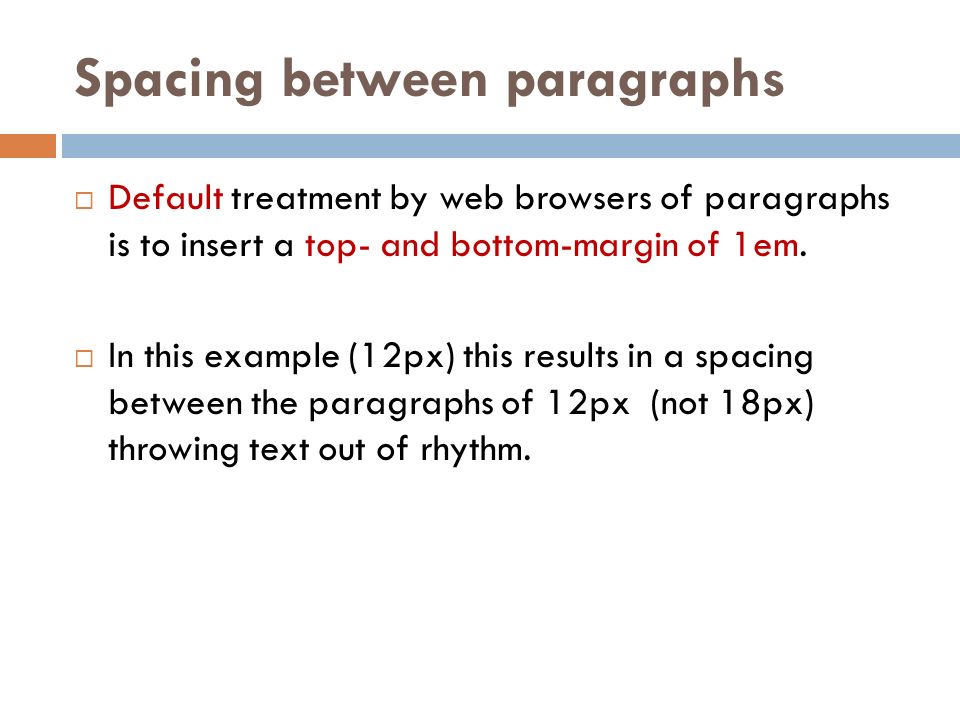 Spacing between paragraphs

□ Default treatment by web browsers of paragraphs is to insert a top- and bottom-margin of 1em.

□ In this example (12px) this results in a spacing between the paragraphs of 12px (not 18px) throwing text out of rhythm.